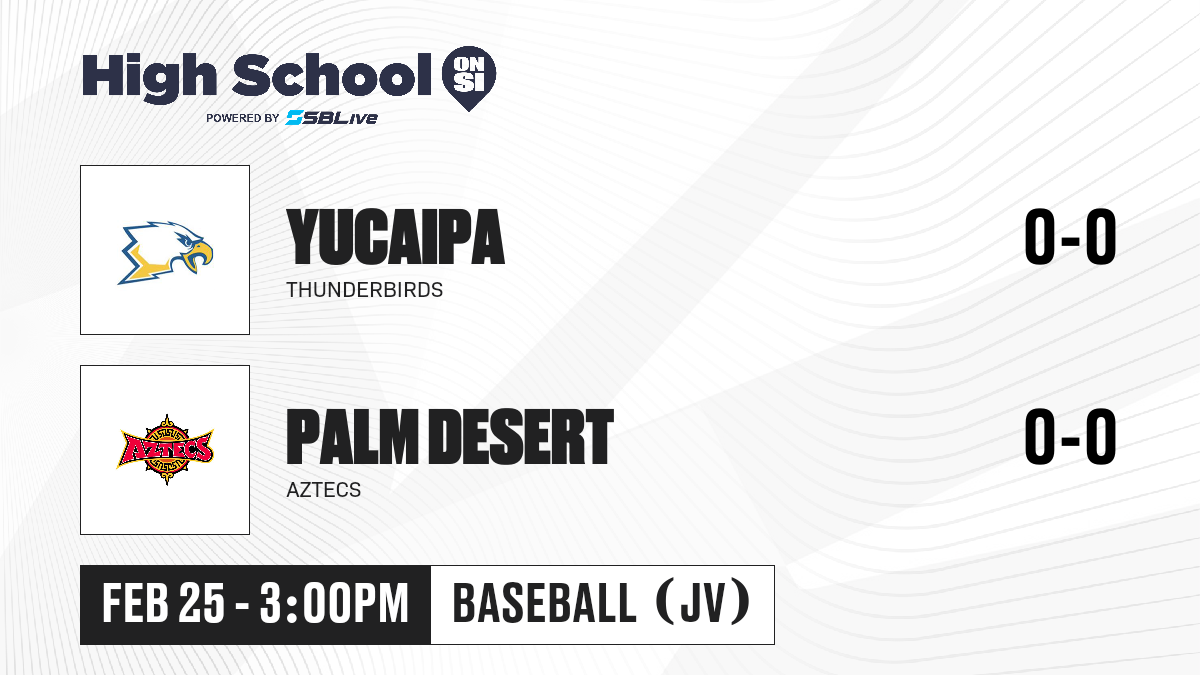 High School ON SI
POWERED BY SBLive

YUCAIPA
THUNDERBIRDS
0-0

AZTECS
PALM DESERT
AZTECS
0-0

FEB 25 - 3:00PM
BASEBALL (JV)